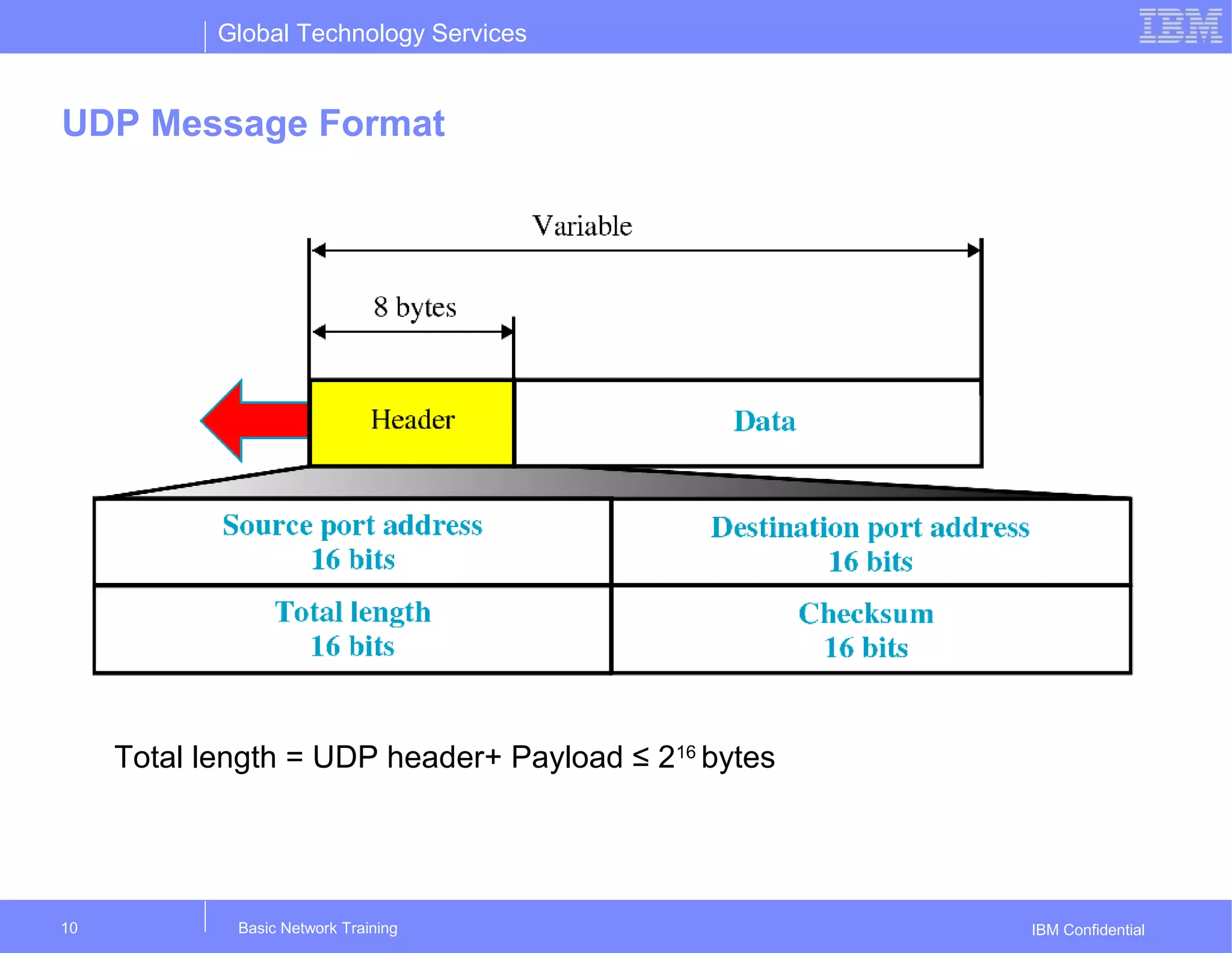 Global Technology Services

IBM

UDP Message Format

Variable

8 bytes

Header

Data

| Source port address 16 bits | Destination port address 16 bits |
|---|---|
| Total length 16 bits | Checksum 16 bits |

Total length = UDP header+ Payload ≤ $2^{16}$ bytes

10

Basic Network Training

IBM Confidential